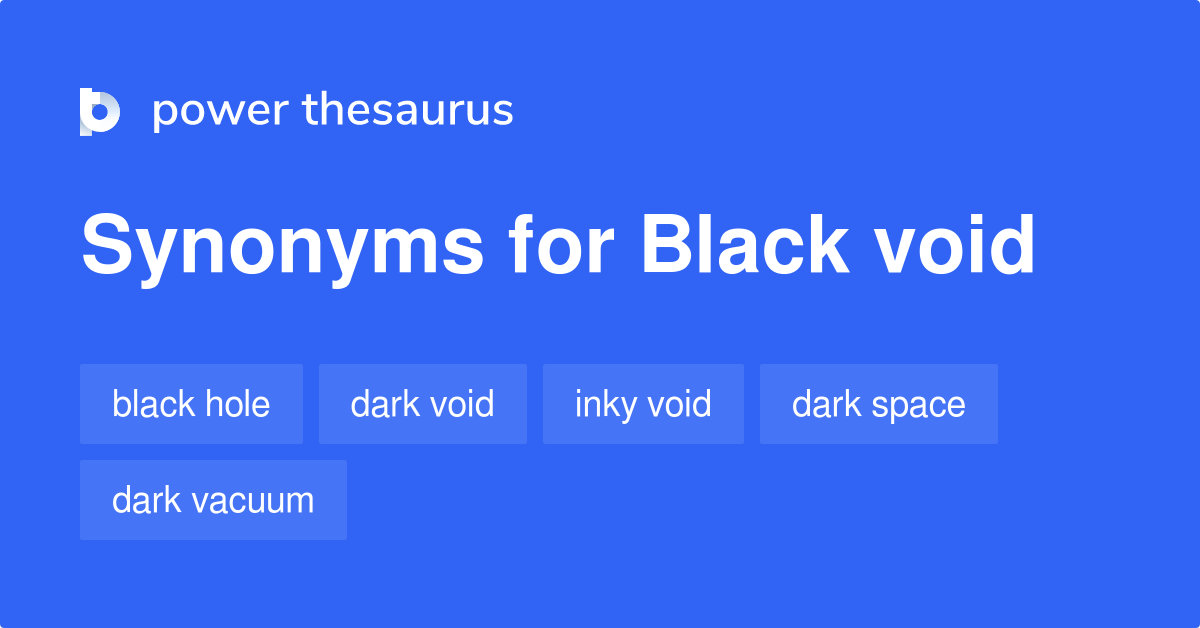 power thesaurus

Synonyms for Black void

black hole
dark void
inky void
dark space
dark vacuum